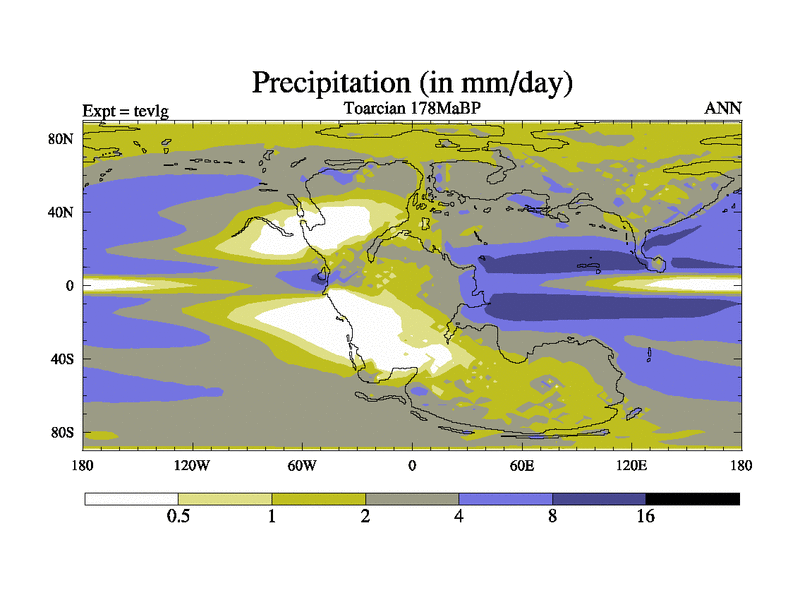 Precipitation (in mm/day)

Expt = tevlg

Toarcian 178MaBP

ANN

80N

40N

0

40S

80S

180

120W

60W

0

60E

120E

180

0.5

1

2

4

8

16